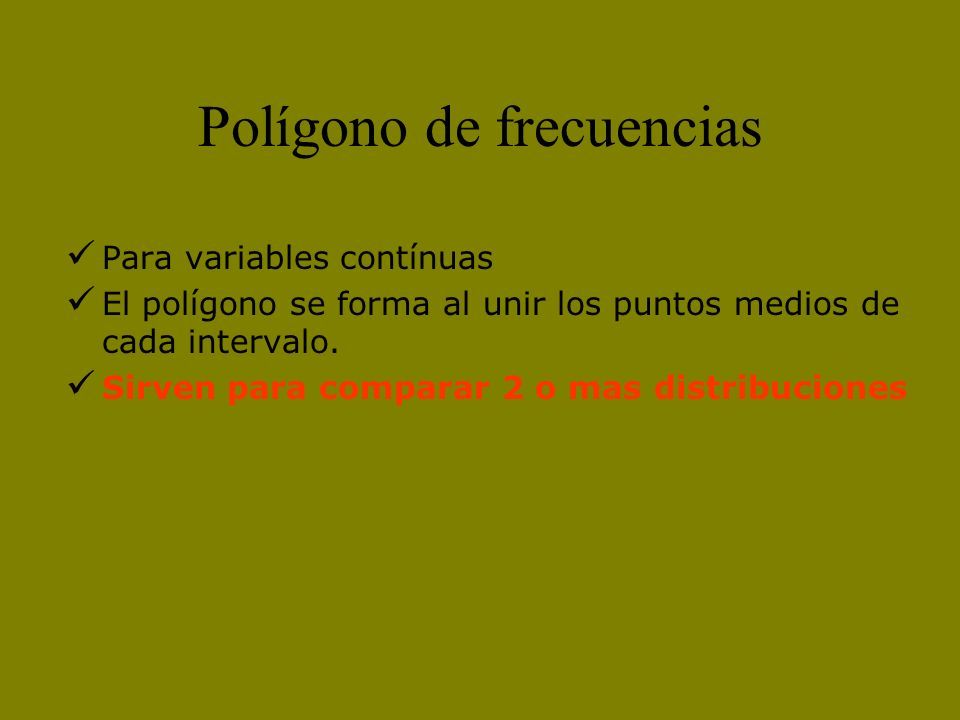 Polígono de frecuencias

✓ Para variables contínuas
✓ El polígono se forma al unir los puntos medios de cada intervalo.
✓ Sirven para comparar 2 o mas distribuciones